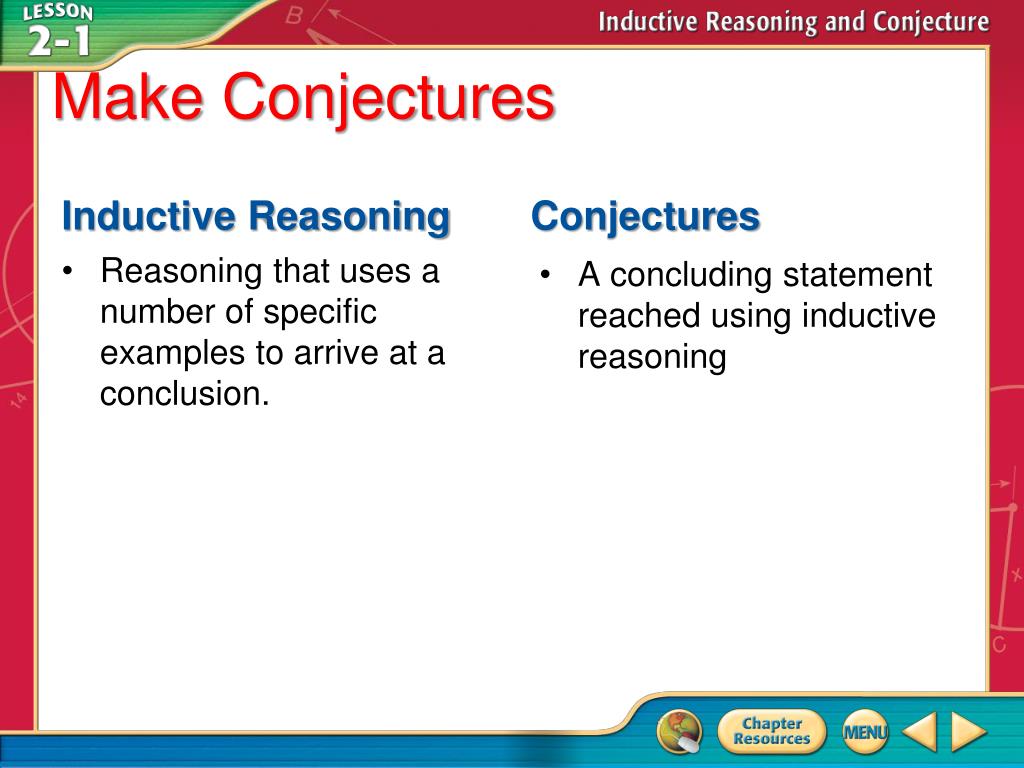 LESSON 2-1

Inductive Reasoning and Conjecture

Make Conjectures

Inductive Reasoning

• Reasoning that uses a number of specific examples to arrive at a conclusion.

Conjectures

• A concluding statement reached using inductive reasoning

Chapter Resources

MENU